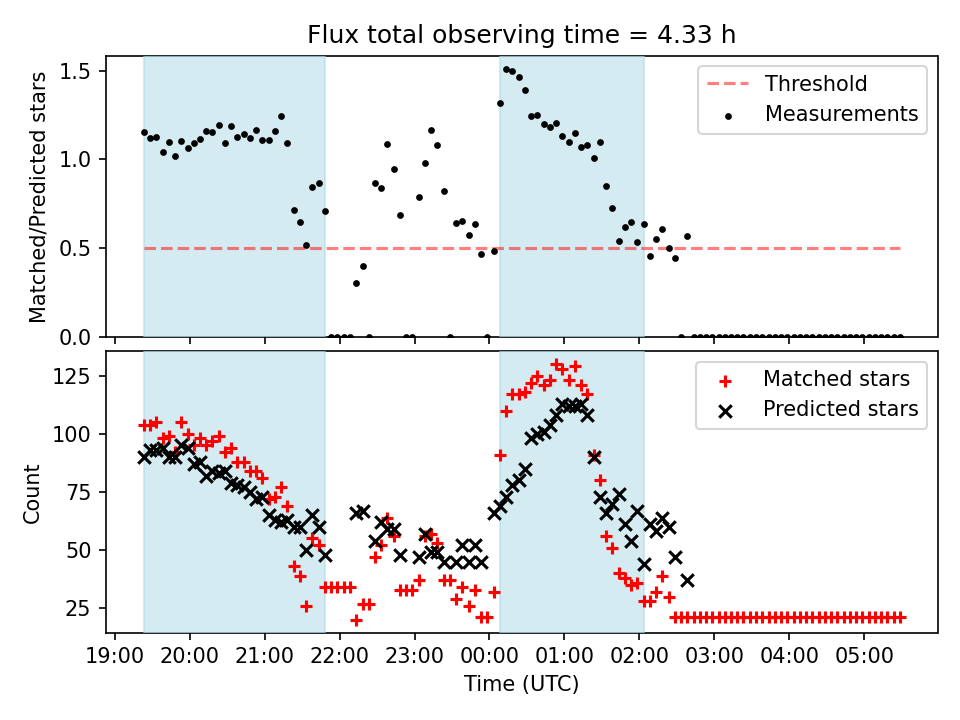 Flux total observing time = 4.33 h

Matched/Predicted stars

1.5
1.0
0.5
0.0

Threshold
Measurements

Count

125
100
75
50
25

Matched stars
Predicted stars

19:00 20:00 21:00 22:00 23:00 00:00 01:00 02:00 03:00 04:00 05:00

Time (UTC)